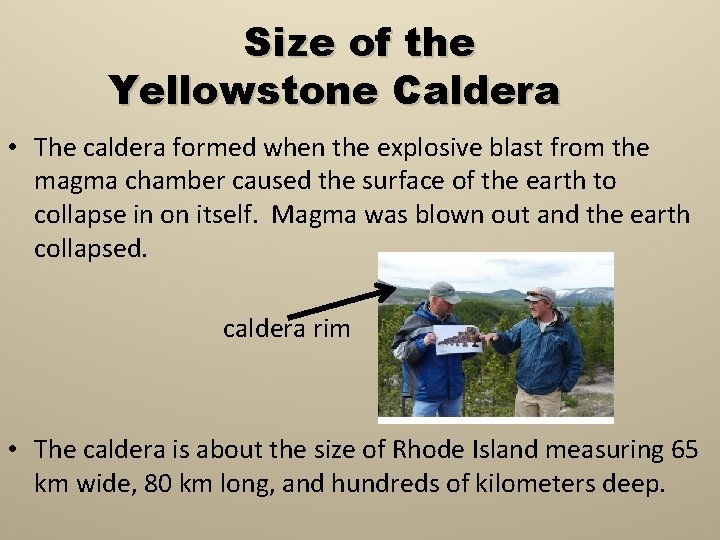 Size of the Yellowstone Caldera

• The caldera formed when the explosive blast from the magma chamber caused the surface of the earth to collapse in on itself.  Magma was blown out and the earth collapsed.

caldera rim

• The caldera is about the size of Rhode Island measuring 65 km wide, 80 km long, and hundreds of kilometers deep.